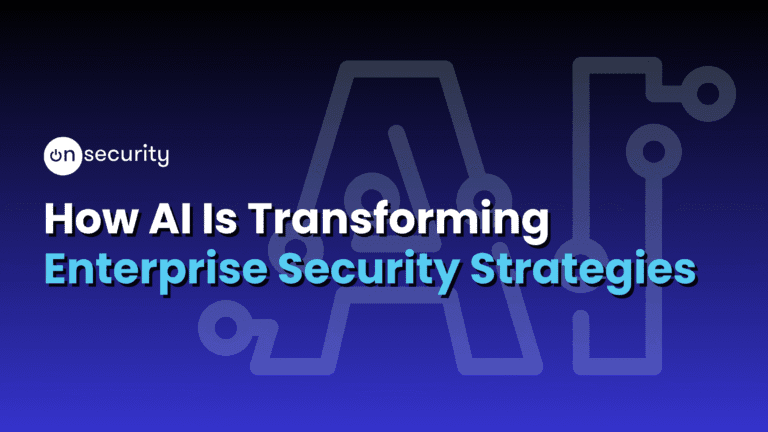 on security

How AI Is Transforming
Enterprise Security Strategies

AI